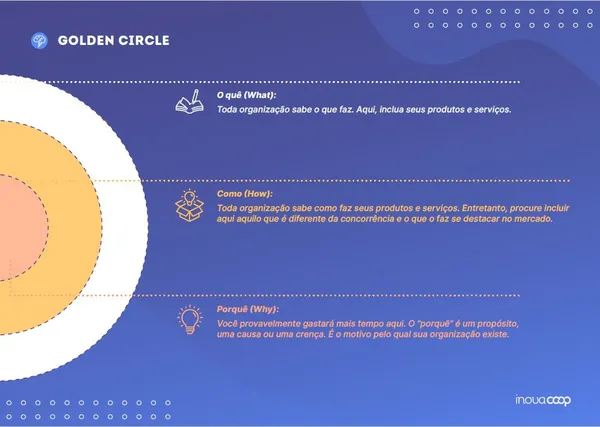 GOLDEN CIRCLE

O quê (What):
Toda organização sabe o que faz. Aqui, inclua seus produtos e serviços.

Como (How):
Toda organização sabe como faz seus produtos e serviços. Entretanto, procure incluir aqui aquilo que é diferente da concorrência e o que o faz se destacar no mercado.

Porquê (Why):
Você provavelmente gastará mais tempo aqui. O "porquê" é um propósito, uma causa ou uma crença. É o motivo pelo qual sua organização existe.

inovacoop